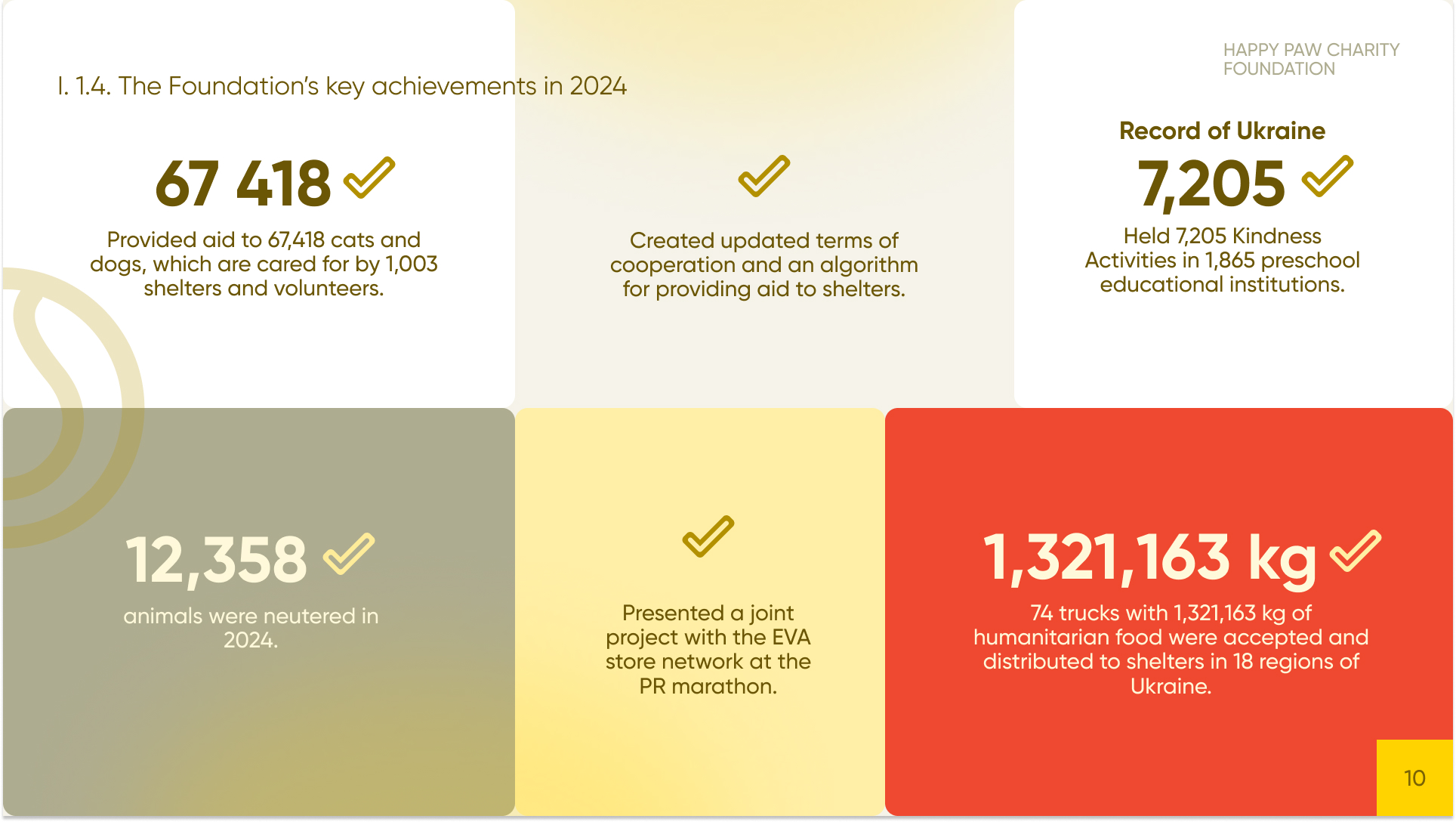 HAPPY PAW CHARITY FOUNDATION

I. 1.4. The Foundation's key achievements in 2024

67 418

Provided aid to 67,418 cats and dogs, which are cared for by 1,003 shelters and volunteers.

Created updated terms of cooperation and an algorithm for providing aid to shelters.

Record of Ukraine

7,205

Held 7,205 Kindness Activities in 1,865 preschool educational institutions.

12,358

animals were neutered in 2024.

Presented a joint project with the EVA store network at the PR marathon.

1,321,163 kg

74 trucks with 1,321,163 kg of humanitarian food were accepted and distributed to shelters in 18 regions of Ukraine.

10